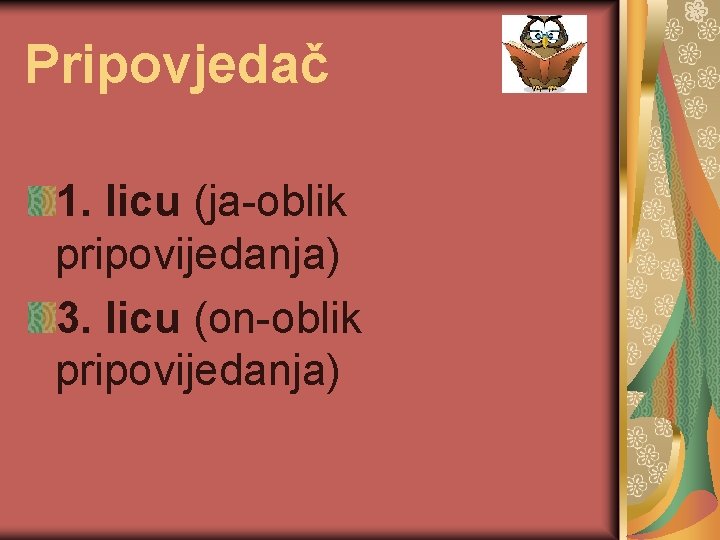 Pripovjedač

1. licu (ja-oblik pripovijedanja)

3. licu (on-oblik pripovijedanja)